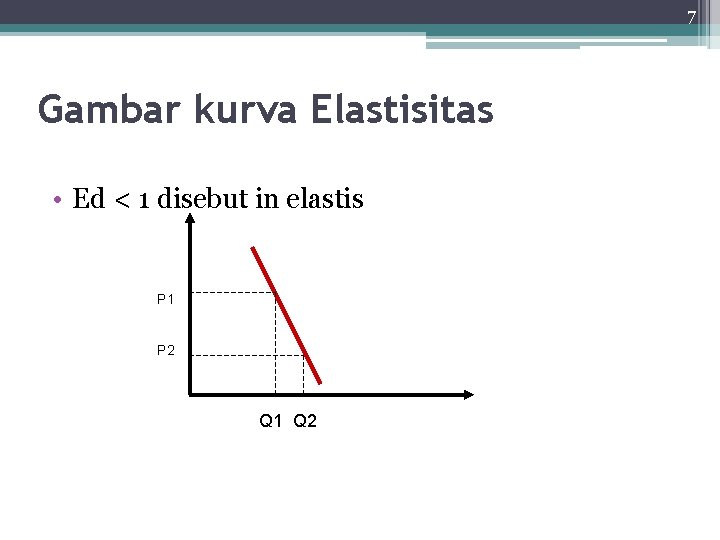 7

Gambar kurva Elastisitas

• Ed < 1 disebut in elastis

P1

P2

Q1 Q2